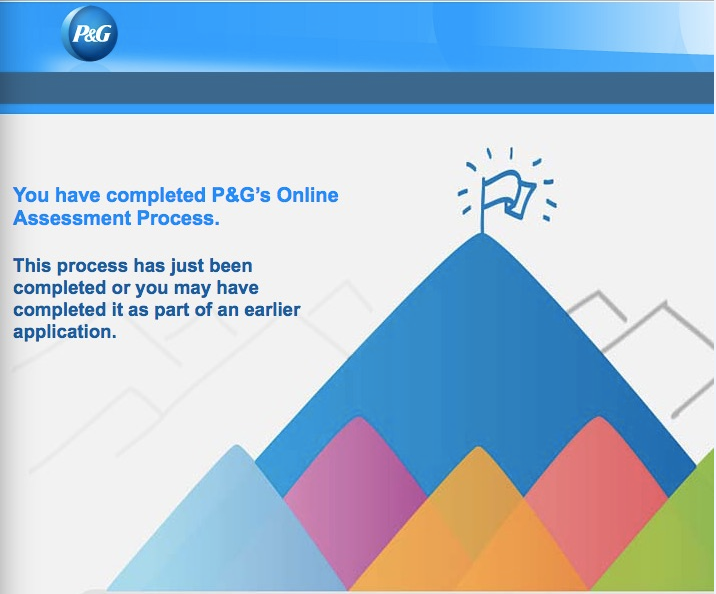 P&G

You have completed P&G's Online Assessment Process.

This process has just been completed or you may have completed it as part of an earlier application.